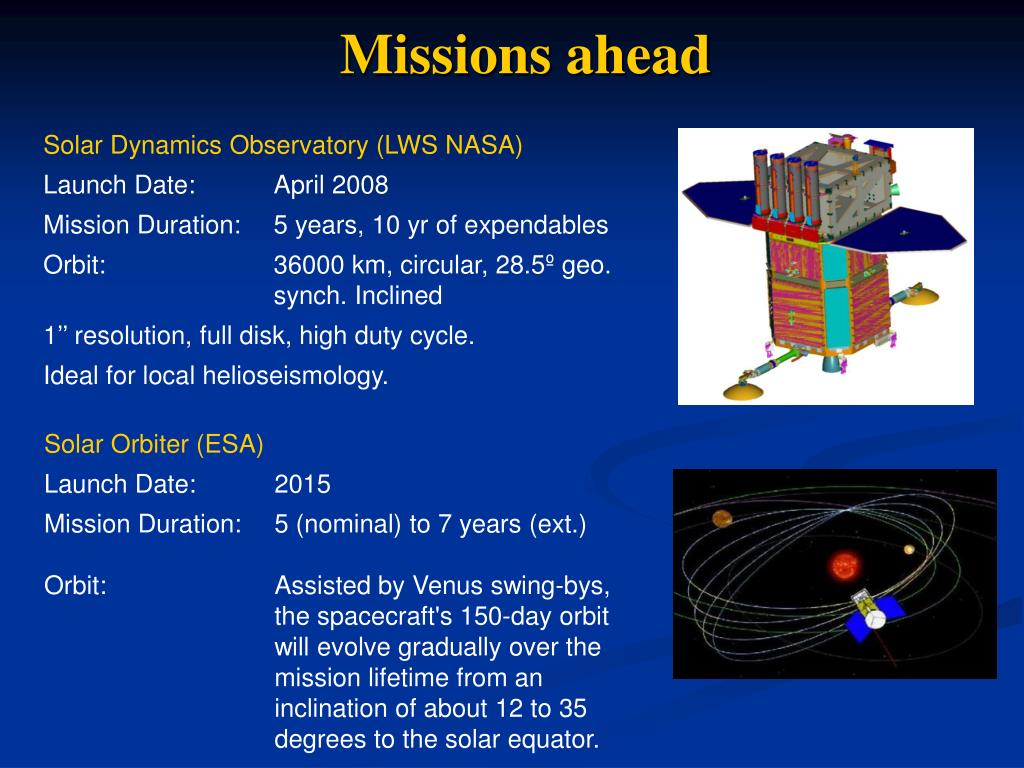 Missions ahead

Solar Dynamics Observatory (LWS NASA)

Launch Date: April 2008

Mission Duration: 5 years, 10 yr of expendables

Orbit: 36000 km, circular, 28.5º geo. synch. Inclined

1’’ resolution, full disk, high duty cycle.

Ideal for local helioseismology.

Solar Orbiter (ESA)

Launch Date: 2015

Mission Duration: 5 (nominal) to 7 years (ext.)

Orbit: Assisted by Venus swing-bys, the spacecraft's 150-day orbit will evolve gradually over the mission lifetime from an inclination of about 12 to 35 degrees to the solar equator.